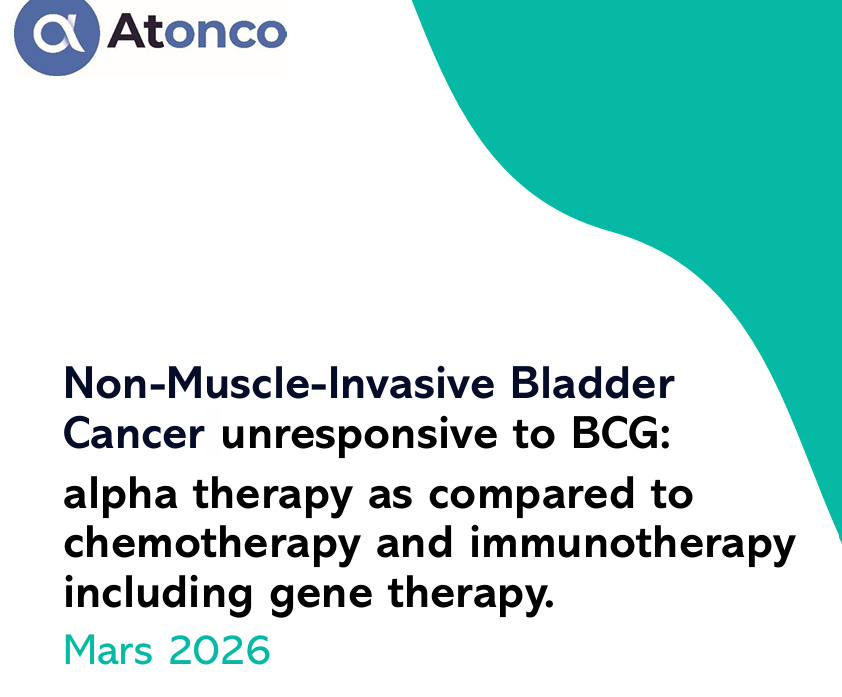 Atonco

Non-Muscle-Invasive Bladder Cancer unresponsive to BCG: alpha therapy as compared to chemotherapy and immunotherapy including gene therapy.

Mars 2026